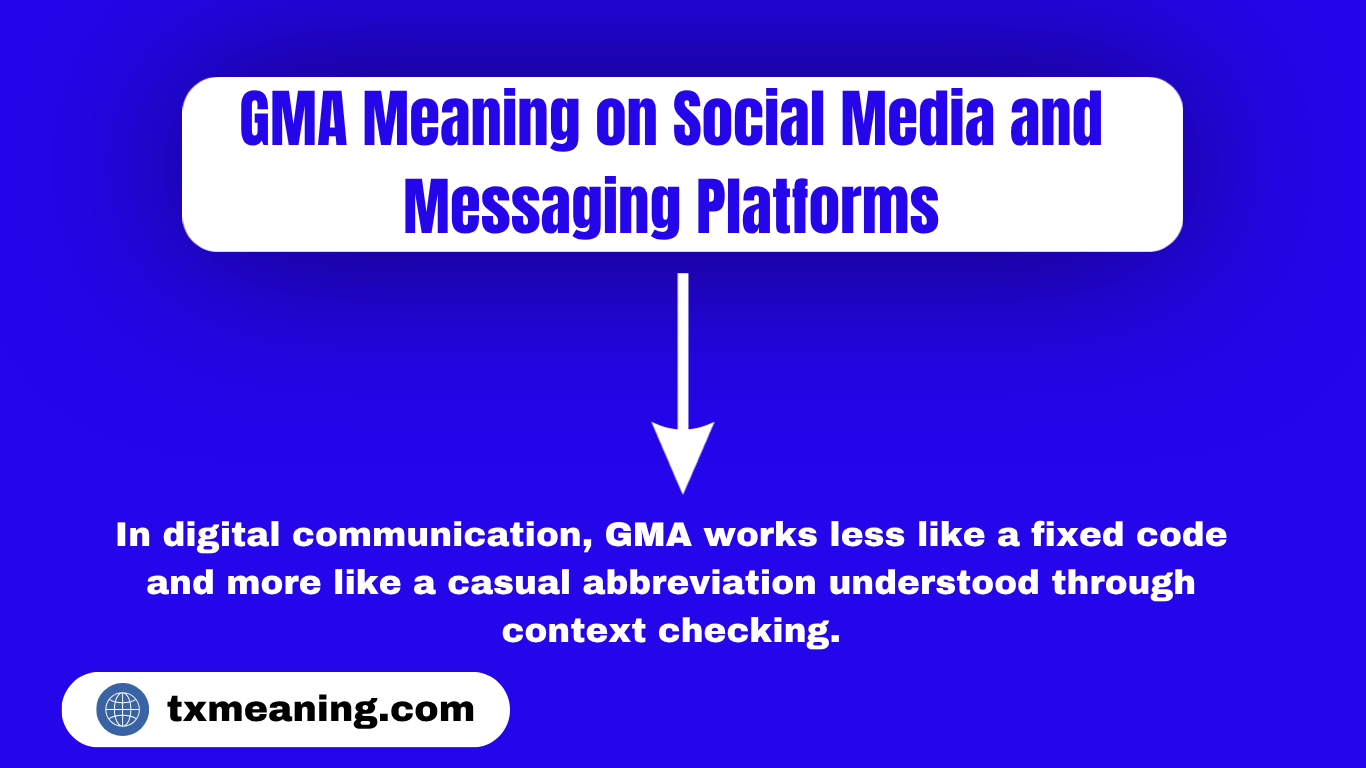 GMA Meaning on Social Media and Messaging Platforms

In digital communication, GMA works less like a fixed code and more like a casual abbreviation understood through context checking.

txmeaning.com